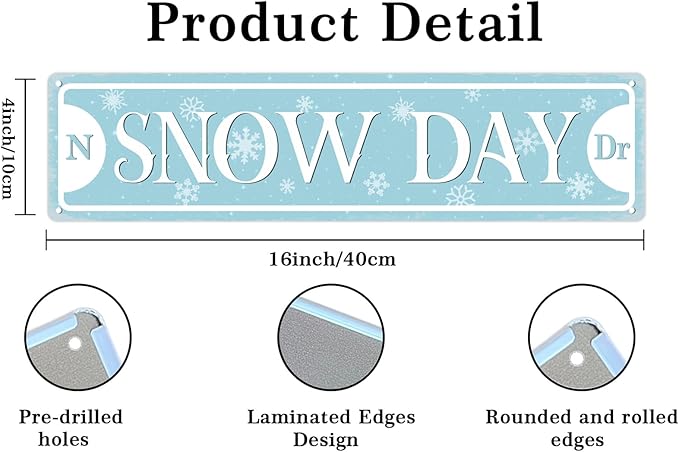 Product Detail

4inch/10cm

N

SNOW DAY

Dr

16inch/40cm

Pre-drilled holes

Laminated Edges Design

Rounded and rolled edges